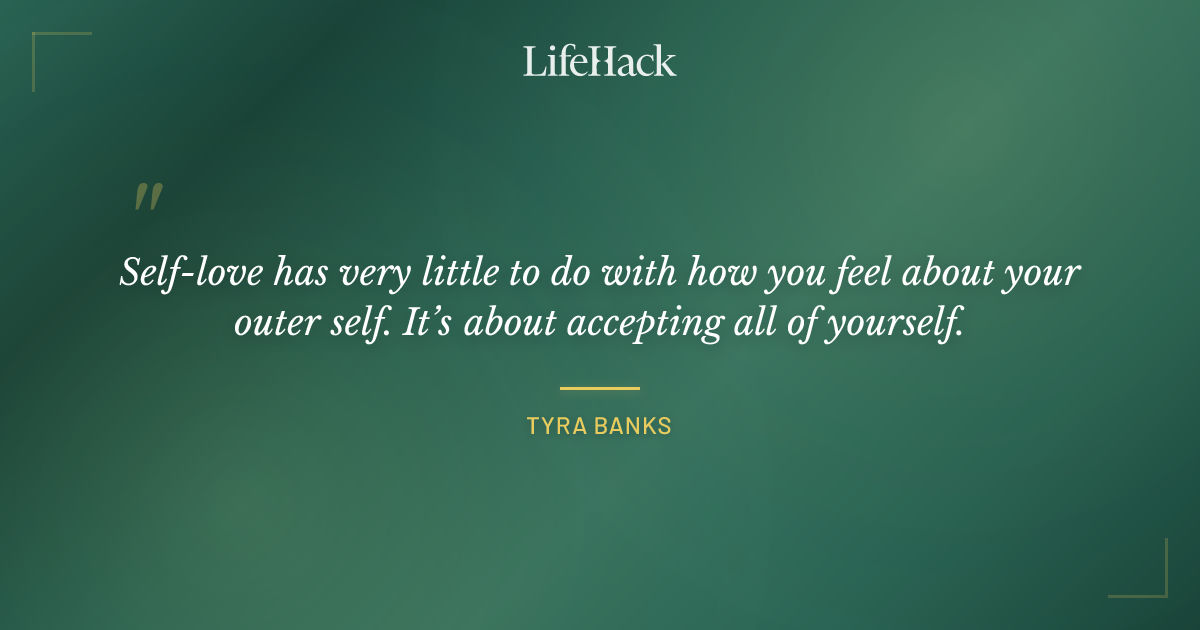 LifeHack

"

Self-love has very little to do with how you feel about your outer self. It's about accepting all of yourself.

TYRA BANKS